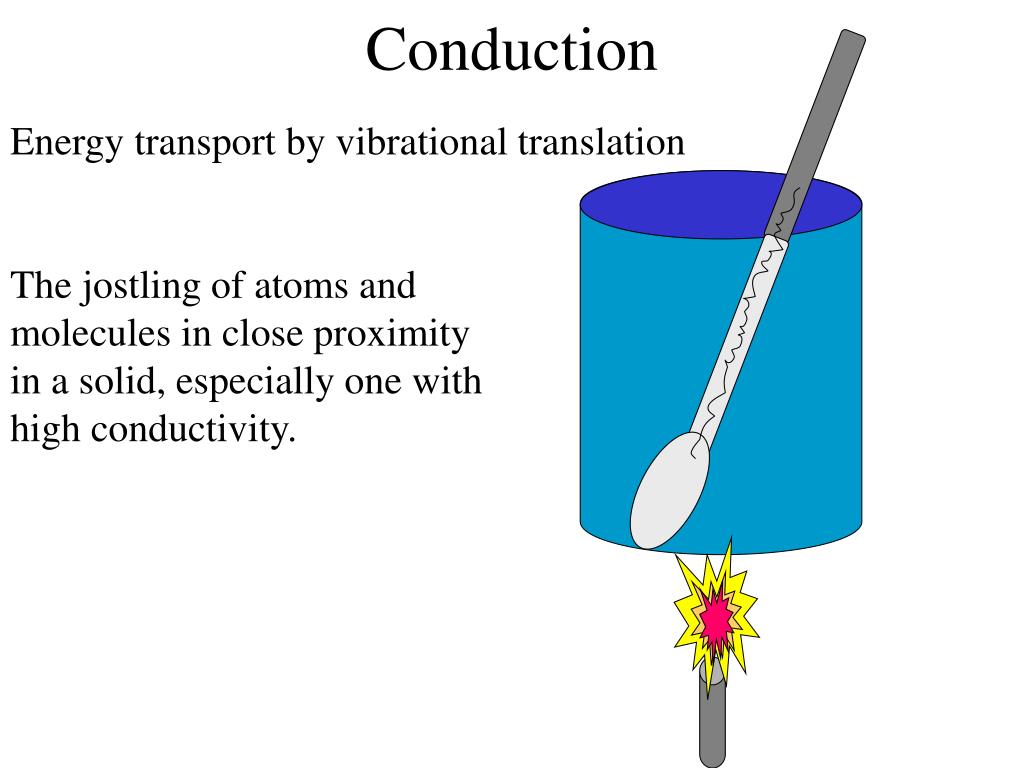 Conduction

Energy transport by vibrational translation

The jostling of atoms and molecules in close proximity in a solid, especially one with high conductivity.